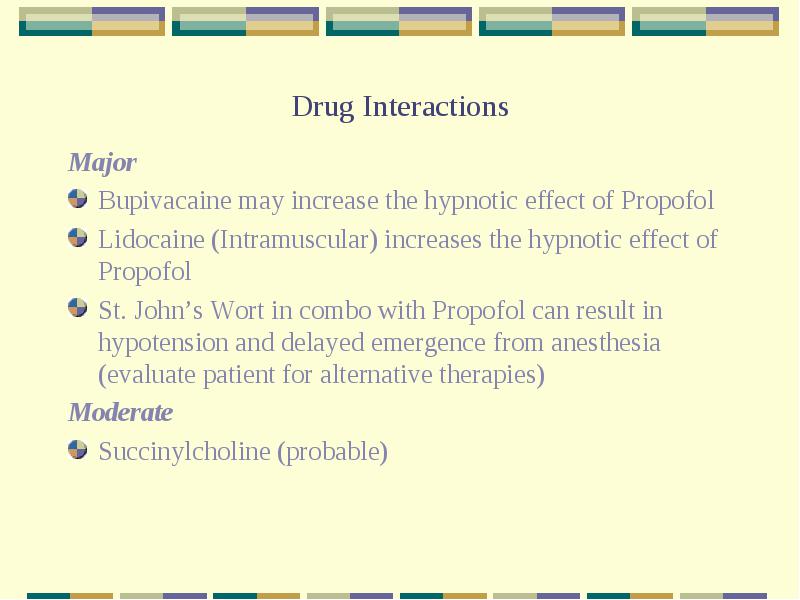 Drug Interactions

Major

Bupivacaine may increase the hypnotic effect of Propofol

Lidocaine (Intramuscular) increases the hypnotic effect of Propofol

St. John’s Wort in combo with Propofol can result in hypotension and delayed emergence from anesthesia (evaluate patient for alternative therapies)

Moderate

Succinylcholine (probable)